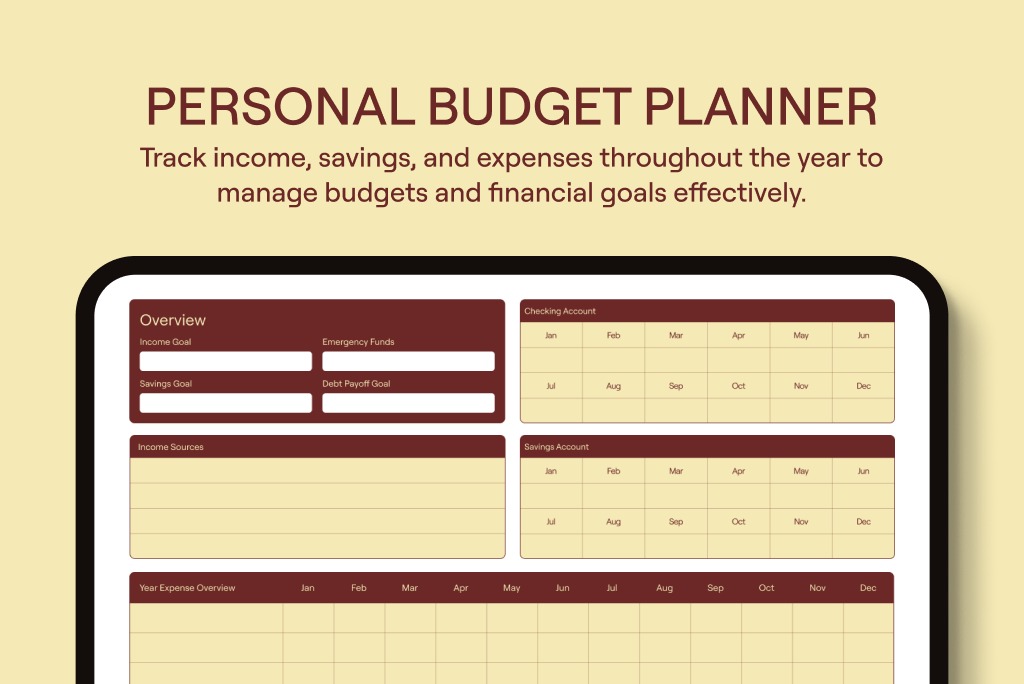 PERSONAL BUDGET PLANNER
Track income, savings, and expenses throughout the year to manage budgets and financial goals effectively.

Overview
Income Goal
Emergency Funds
Savings Goal
Debt Payoff Goal

Checking Account
| Jan | Feb | Mar | Apr | May | Jun |
|---|---|---|---|---|---|
| | | | | | |
| Jul | Aug | Sep | Oct | Nov | Dec |
| | | | | | |

Income Sources

Savings Account
| Jan | Feb | Mar | Apr | May | Jun |
|---|---|---|---|---|---|
| | | | | | |
| Jul | Aug | Sep | Oct | Nov | Dec |
| | | | | | |

| Year Expense Overview | Jan | Feb | Mar | Apr | May | Jun | Jul | Aug | Sep | Oct | Nov | Dec |
|---|---|---|---|---|---|---|---|---|---|---|---|---|
| | | | | | | | | | | | | |
| | | | | | | | | | | | | |
| | | | | | | | | | | | | |